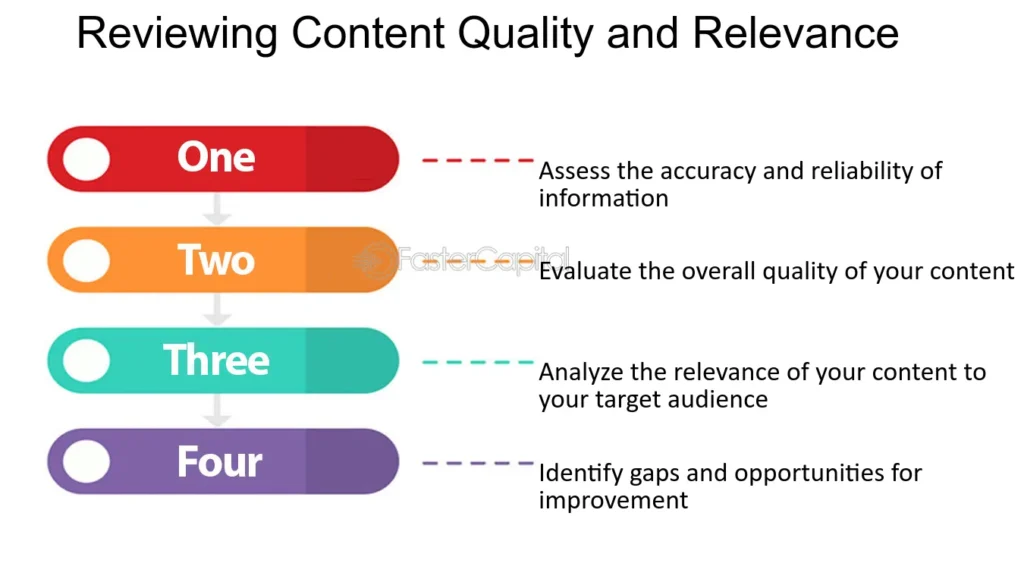 Reviewing Content Quality and Relevance

One

Assess the accuracy and reliability of information

Two

FasterCapital

Evaluate the overall quality of your content

Three

Analyze the relevance of your content to your target audience

Four

Identify gaps and opportunities for improvement